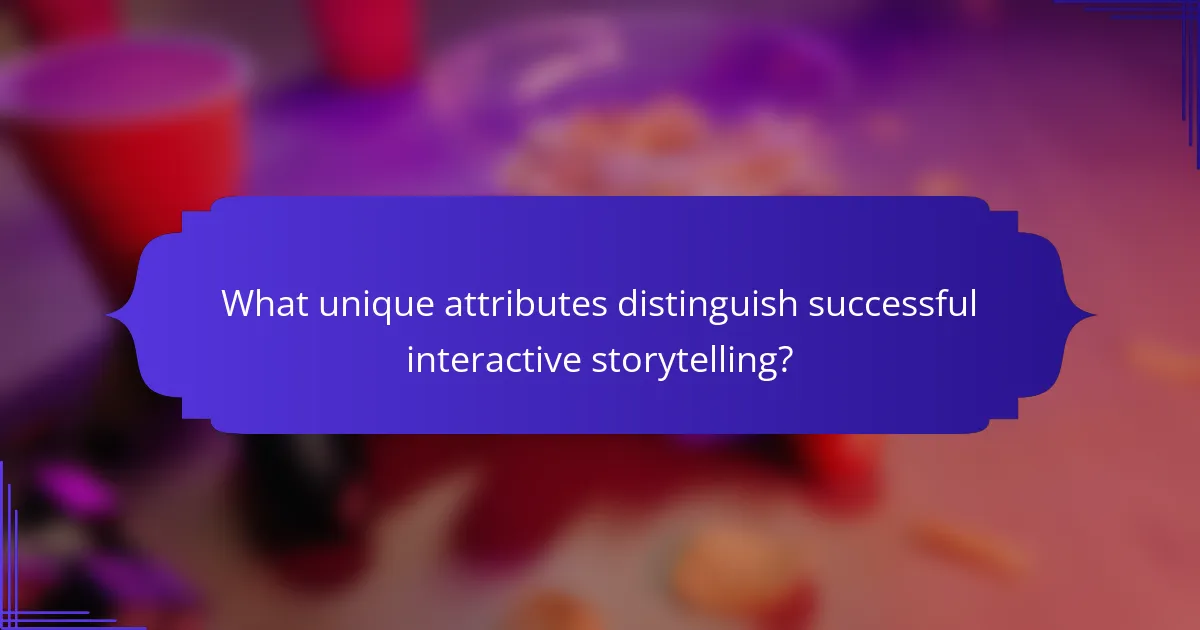 What unique attributes distinguish successful interactive storytelling?